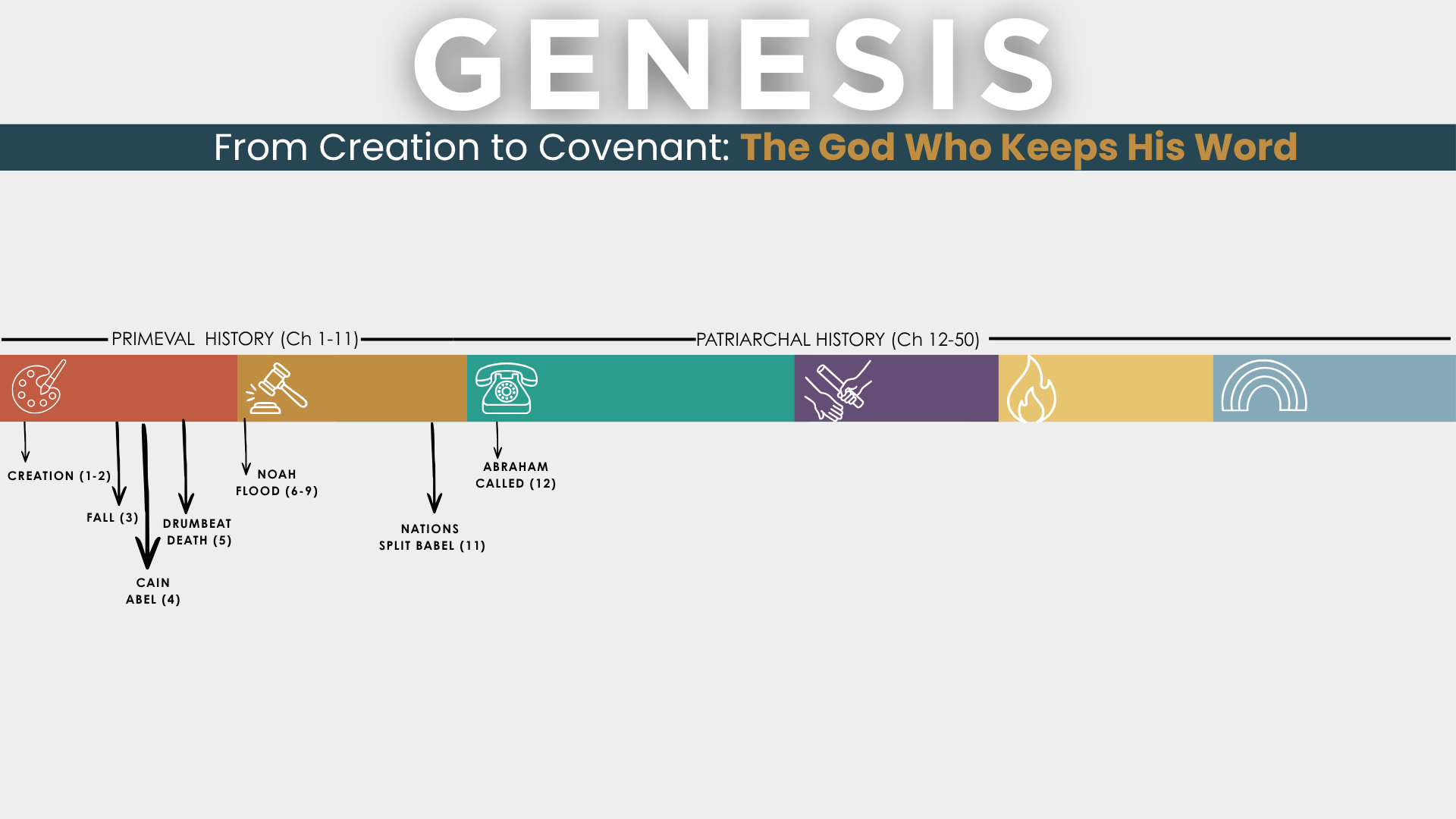 GENESIS

From Creation to Covenant: The God Who Keeps His Word

PRIMEVAL HISTORY (Ch 1-11)

PATRIARCHAL HISTORY (Ch 12-50)

CREATION (1-2)

FALL (3)

CAIN ABEL (4)

DRUMBEAT DEATH (5)

NOAH FLOOD (6-9)

NATIONS SPLIT BABEL (11)

ABRAHAM CALLED (12)